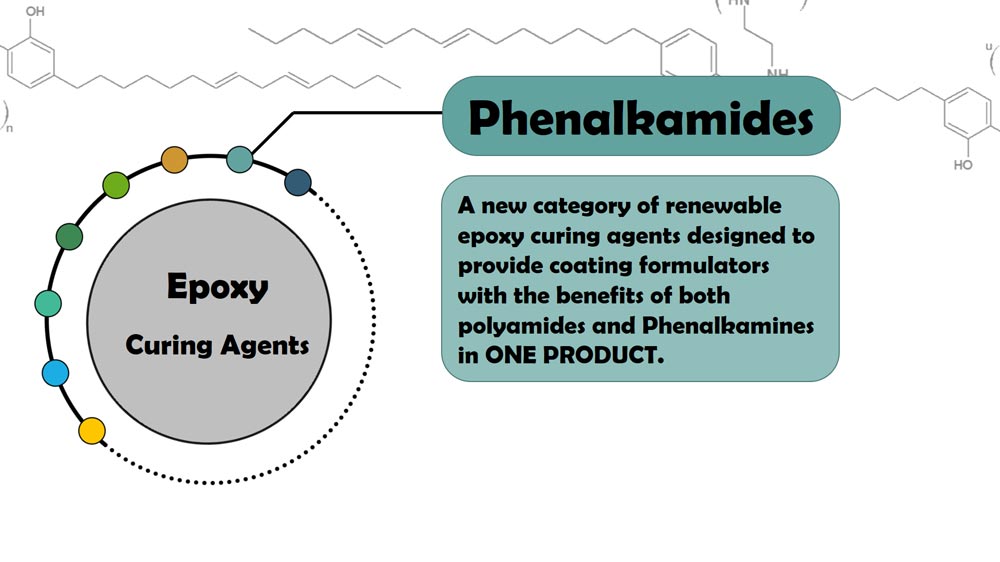 OH

n

HN

NH

HO

Phenalkamides

A new category of renewable epoxy curing agents designed to provide coating formulators with the benefits of both polyamides and Phenalkamines in ONE PRODUCT.

Epoxy

Curing Agents